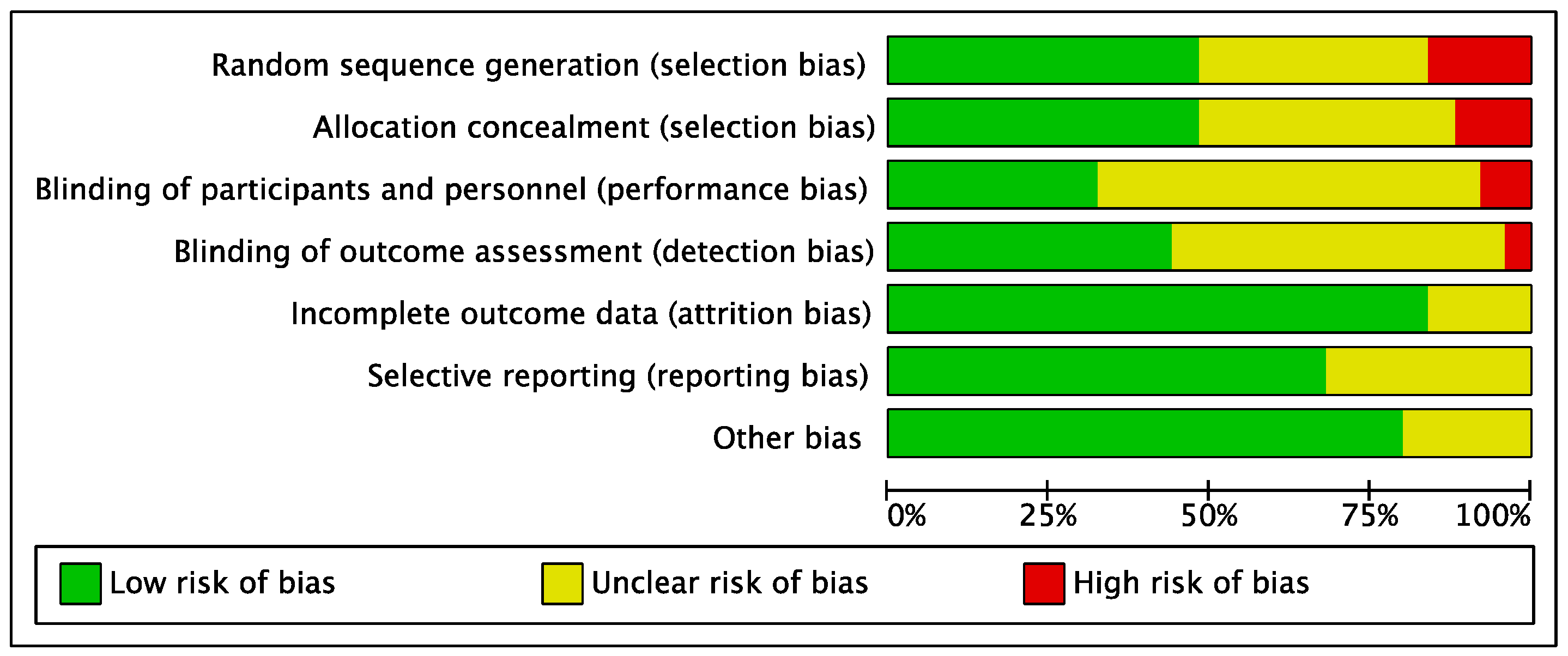 Random sequence generation (selection bias)
Allocation concealment (selection bias)
Blinding of participants and personnel (performance bias)
Blinding of outcome assessment (detection bias)
Incomplete outcome data (attrition bias)
Selective reporting (reporting bias)
Other bias

0% 25% 50% 75% 100%

Low risk of bias
Unclear risk of bias
High risk of bias